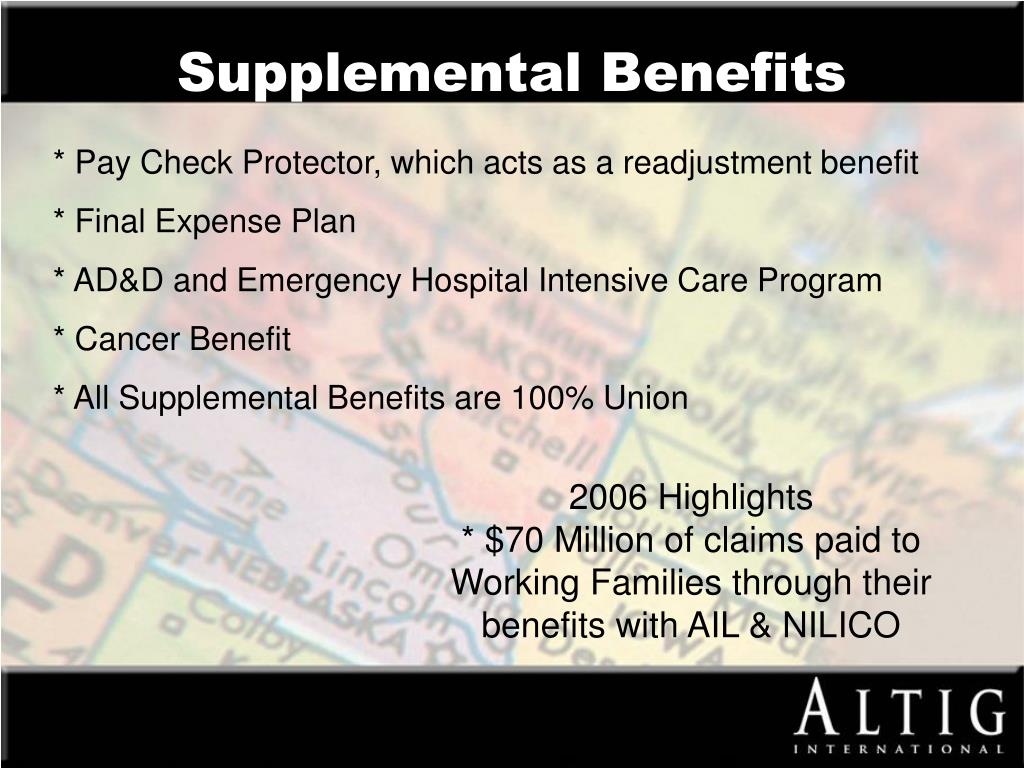 Supplemental Benefits

* Pay Check Protector, which acts as a readjustment benefit

* Final Expense Plan

* AD&D and Emergency Hospital Intensive Care Program

* Cancer Benefit

* All Supplemental Benefits are 100% Union

2006 Highlights
* $70 Million of claims paid to Working Families through their benefits with AIL & NILICO

ALTIG
INTERNATIONAL